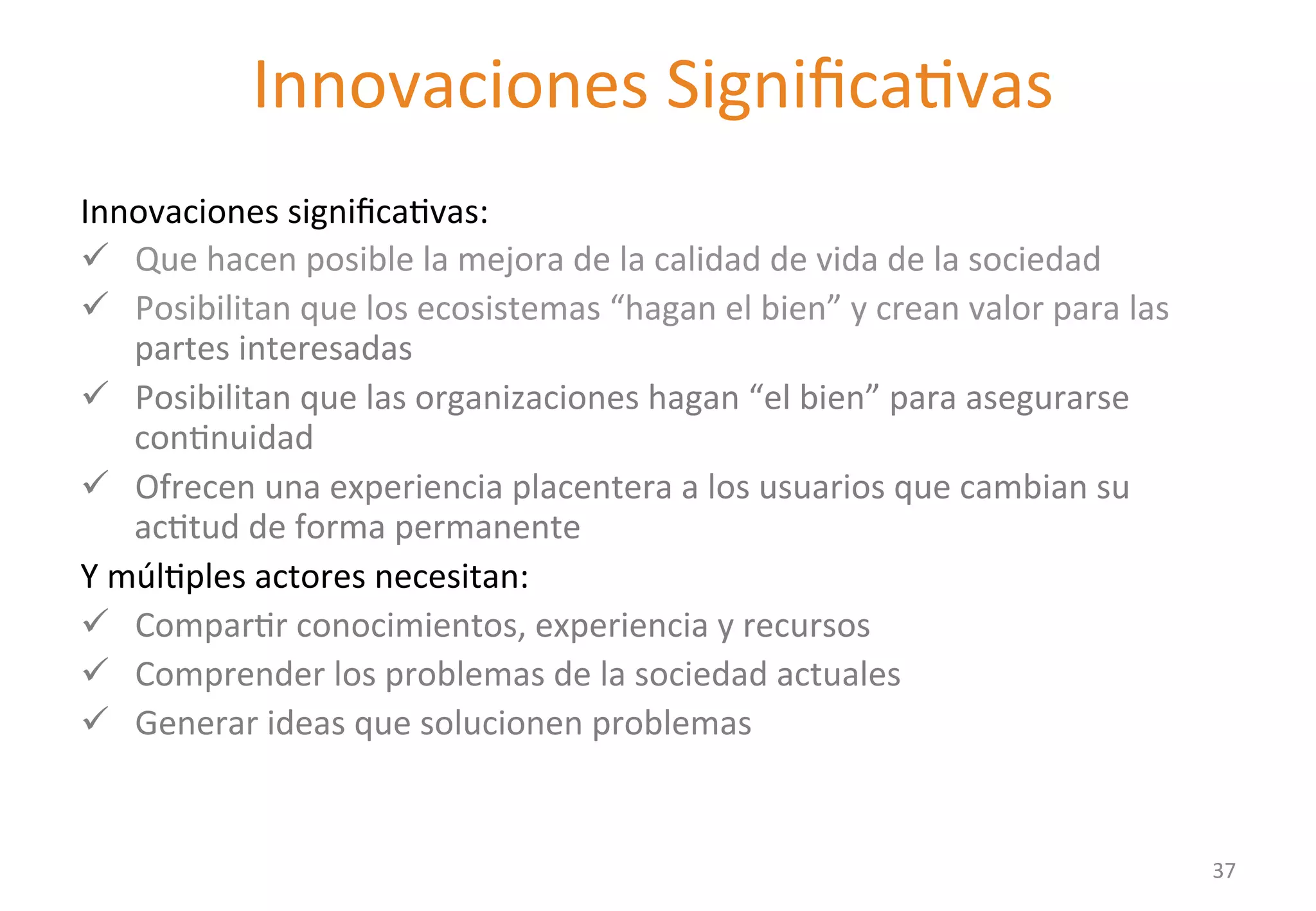 Innovaciones Significativas

Innovaciones significativas:

✓ Que hacen posible la mejora de la calidad de vida de la sociedad

✓ Posibilitan que los ecosistemas “hagan el bien” y crean valor para las partes interesadas

✓ Posibilitan que las organizaciones hagan “el bien” para asegurarse continuidad

✓ Ofrecen una experiencia placentera a los usuarios que cambian su actitud de forma permanente

Y múltiples actores necesitan:

✓ Compartir conocimientos, experiencia y recursos

✓ Comprender los problemas de la sociedad actuales

✓ Generar ideas que solucionen problemas

37